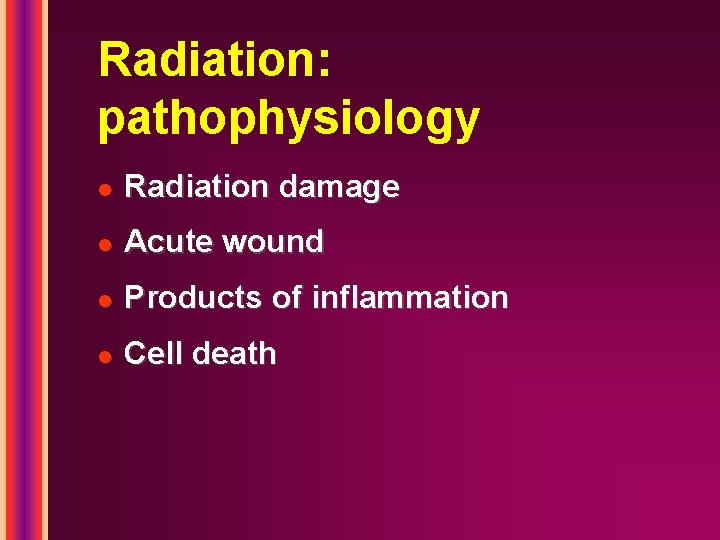 Radiation: pathophysiology

- Radiation damage
- Acute wound
- Products of inflammation
- Cell death